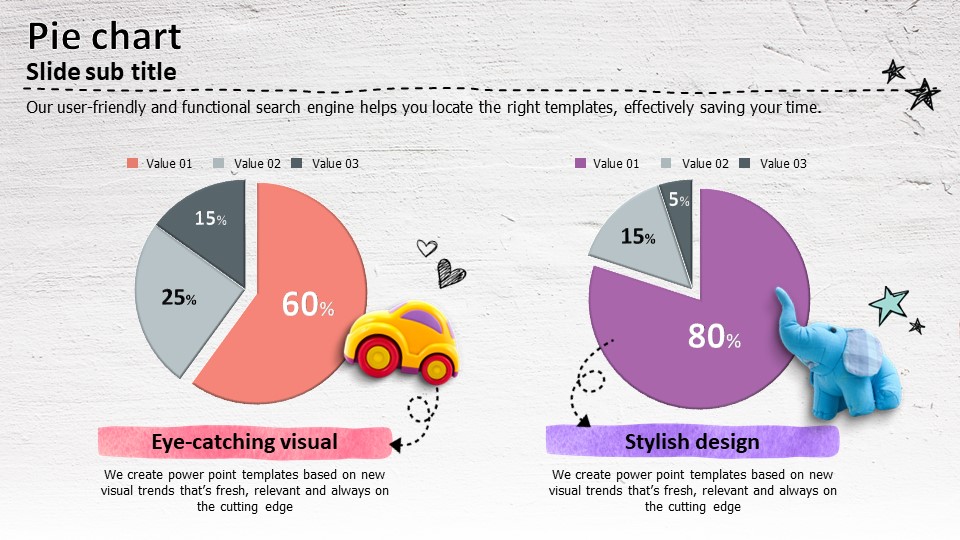 Pie chart
Slide sub title
Our user-friendly and functional search engine helps you locate the right templates, effectively saving your time.

Value 01 Value 02 Value 03

15%
25%
60%

Eye-catching visual

We create power point templates based on new visual trends that's fresh, relevant and always on the cutting edge

Value 01 Value 02 Value 03

5%
15%
80%

Stylish design

We create power point templates based on new visual trends that's fresh, relevant and always on the cutting edge